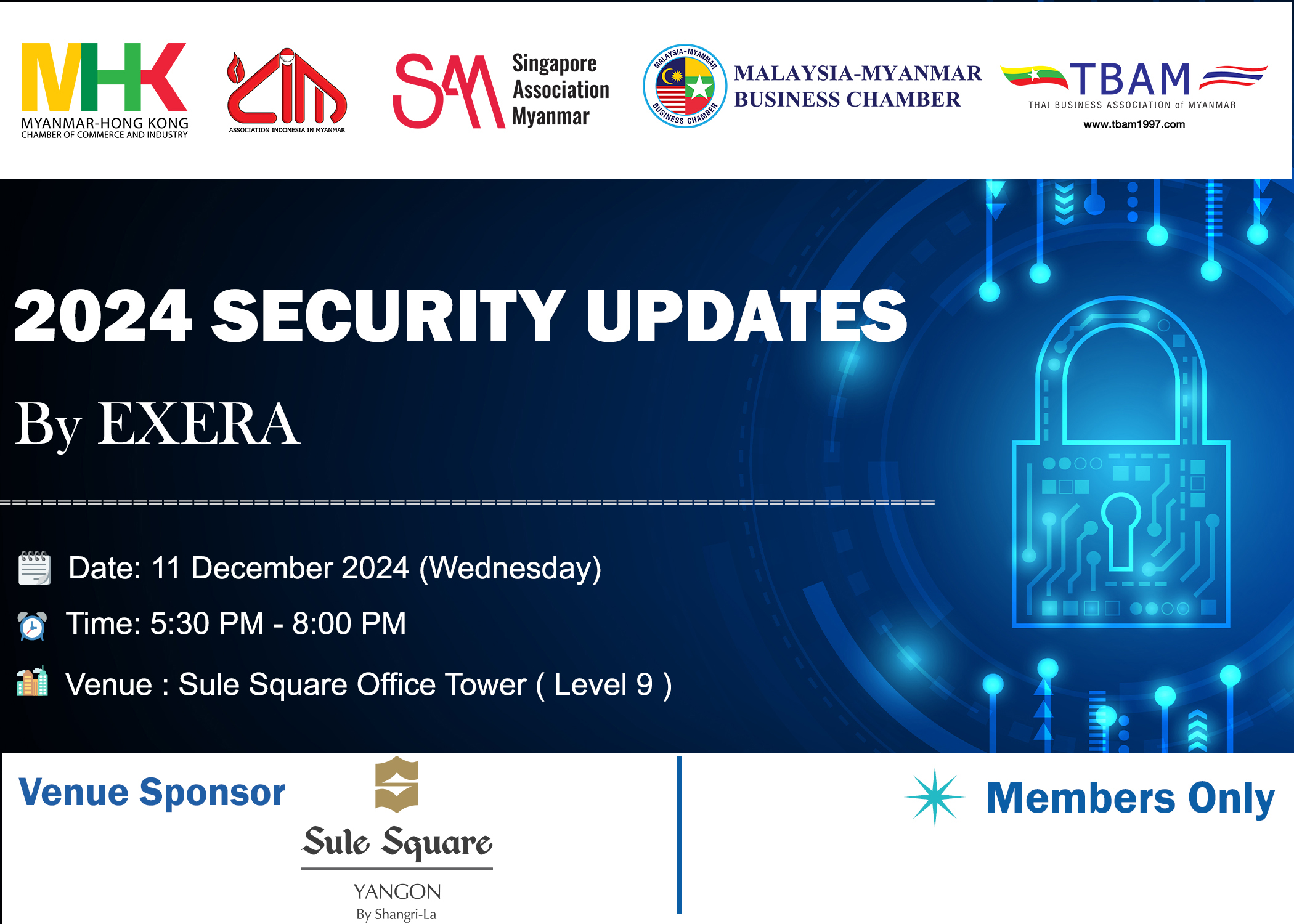 MHK
MYANMAR-HONG KONG
CHAMBER OF COMMERCE AND INDUSTRY

AIM
ASSOCIATION INDONESIA IN MYANMAR

SAM
Singapore Association Myanmar

MALAYSIA-MYANMAR BUSINESS CHAMBER
MALAYSIA-MYANMAR BUSINESS CHAMBER

TBAM
THAI BUSINESS ASSOCIATION of MYANMAR
www.tbam1997.com

2024 SECURITY UPDATES

By EXERA

Date: 11 December 2024 (Wednesday)

Time: 5:30 PM - 8:00 PM

Venue : Sule Square Office Tower ( Level 9 )

Venue Sponsor

Sule Square
YANGON
By Shangri-La

Members Only